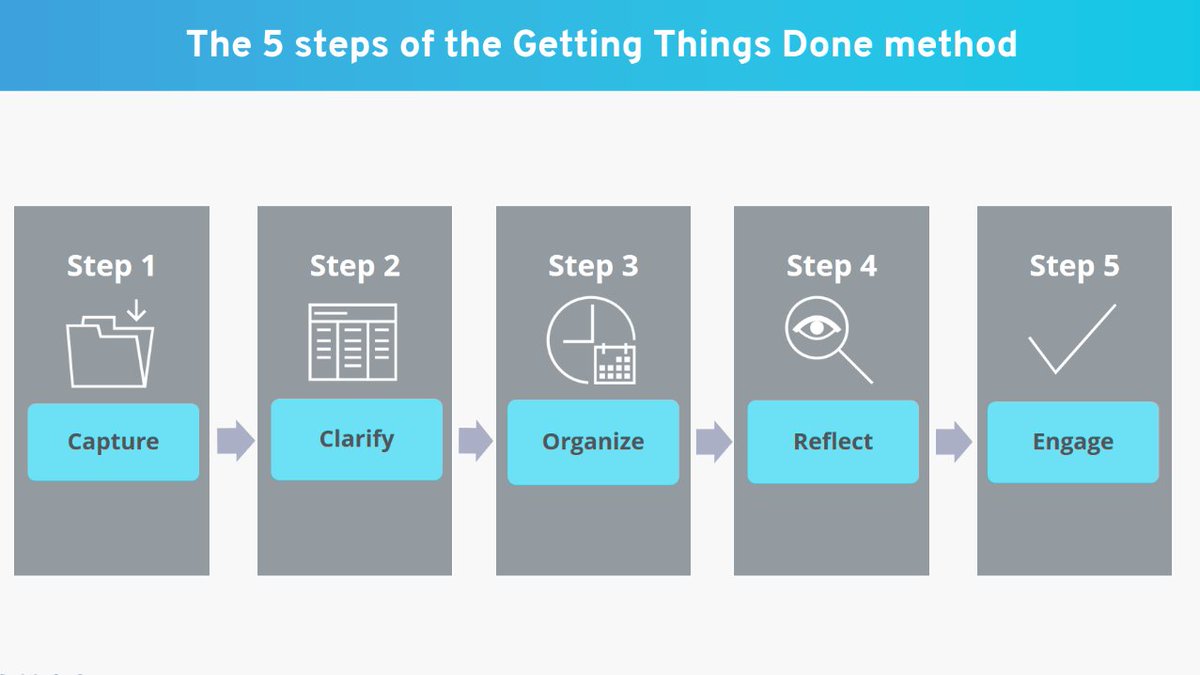 The 5 steps of the Getting Things Done method

Step 1

Capture

Step 2

Clarify

Step 3

Organize

Step 4

Reflect

Step 5

Engage